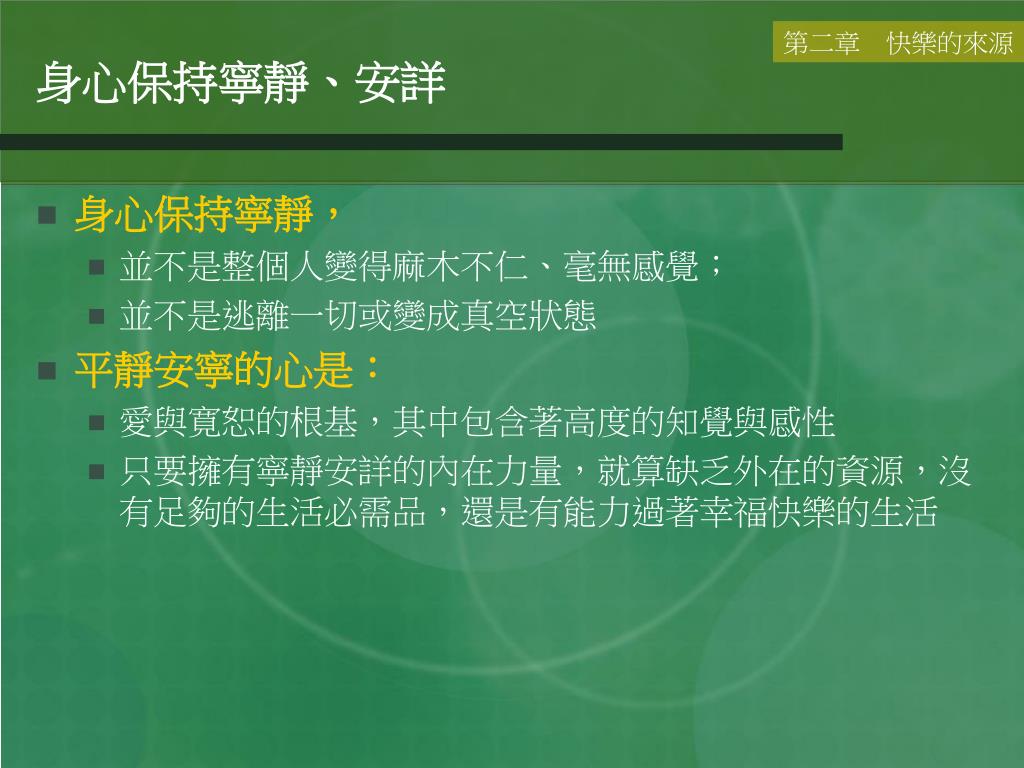 第二章　快樂的來源

身心保持寧靜、安詳

身心保持寧靜，
並不是整個人變得麻木不仁、毫無感覺；
並不是逃離一切或變成真空狀態

平靜安寧的心是：
愛與寬恕的根基，其中包含著高度的知覺與感性
只要擁有寧靜安詳的內在力量，就算缺乏外在的資源，沒有足夠的生活必需品，還是有能力過著幸福快樂的生活